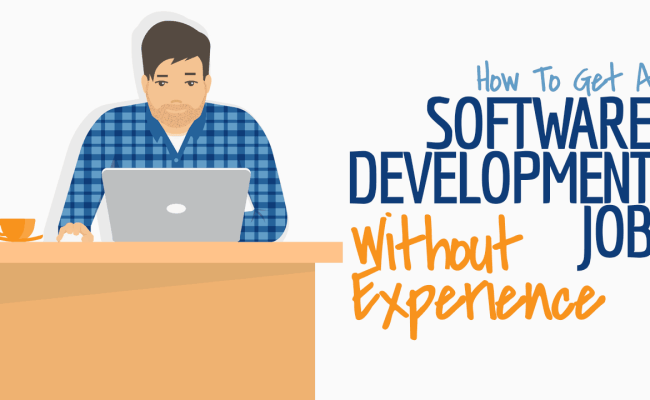 How To Get A
SOFTWARE
DEVELOPMENT
JOB
Without
Experience